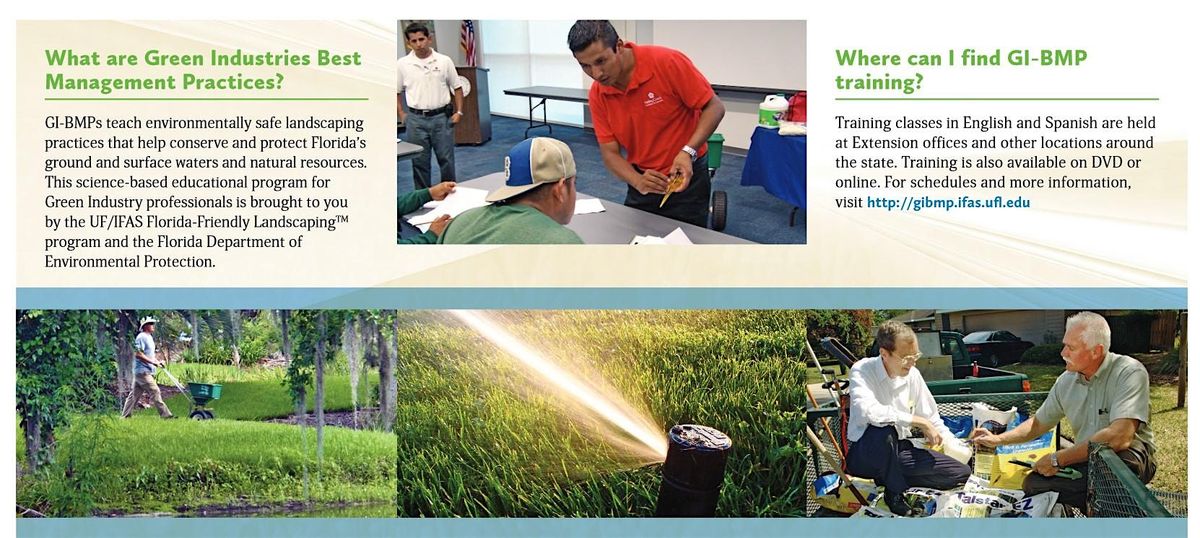 What are Green Industries Best Management Practices?

GI-BMPs teach environmentally safe landscaping practices that help conserve and protect Florida's ground and surface waters and natural resources. This science-based educational program for Green Industry professionals is brought to you by the UF/IFAS Florida-Friendly Landscaping™ program and the Florida Department of Environmental Protection.

Where can I find GI-BMP training?

Training classes in English and Spanish are held at Extension offices and other locations around the state. Training is also available on DVD or online. For schedules and more information, visit http://gibmp.ifas.ufl.edu